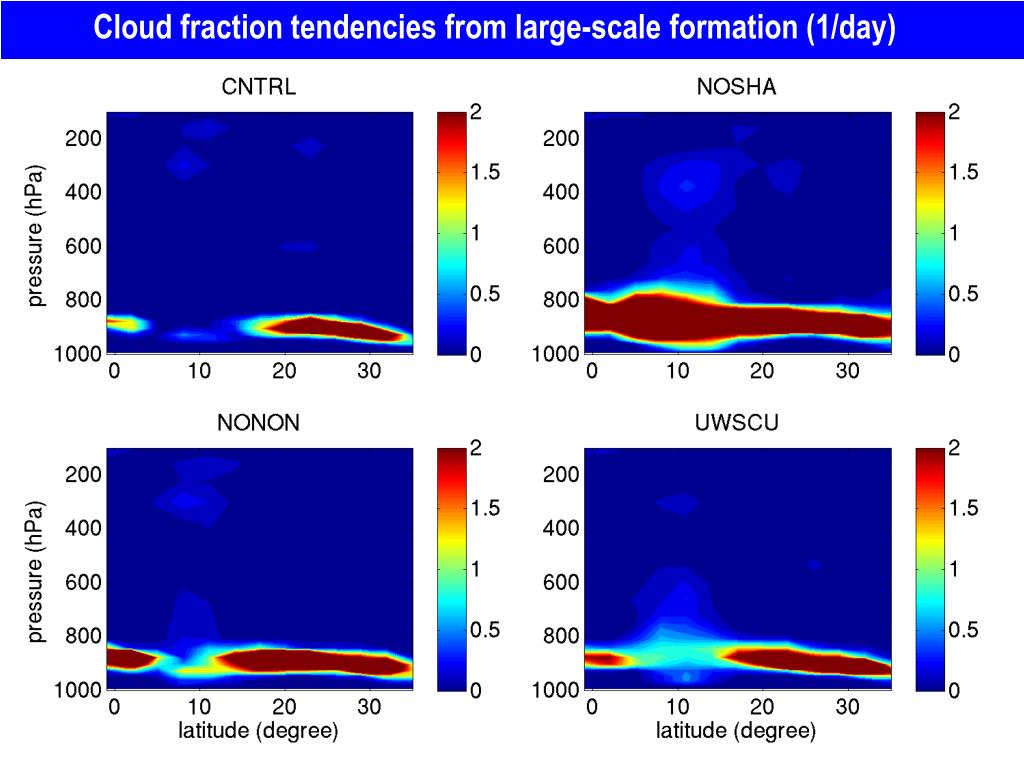 Cloud fraction tendencies from large-scale formation (1/day)

CNTRL

pressure (hPa)

200
400
600
800
1000

0 10 20 30

2
1.5
1
0.5
0

NOSHA

200
400
600
800
1000

0 10 20 30

2
1.5
1
0.5
0

NONON

pressure (hPa)

200
400
600
800
1000

0 10 20 30

latitude (degree)

2
1.5
1
0.5
0

UWSCU

200
400
600
800
1000

0 10 20 30

latitude (degree)

2
1.5
1
0.5
0